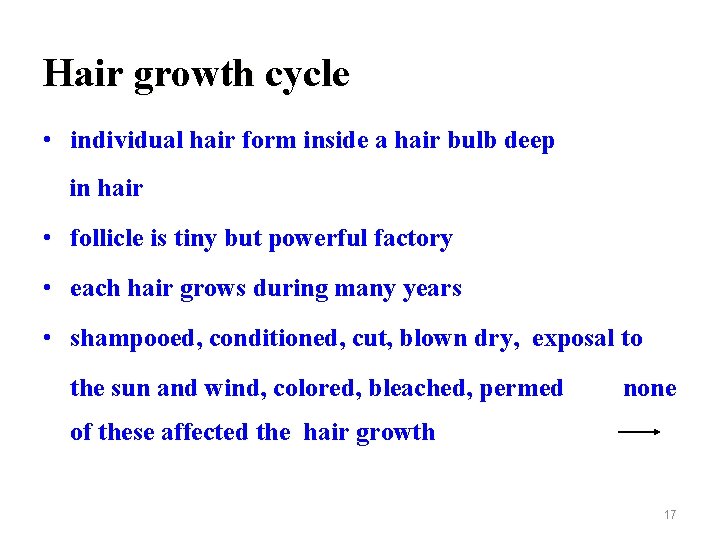 Hair growth cycle

• individual hair form inside a hair bulb deep in hair

• follicle is tiny but powerful factory

• each hair grows during many years

• shampooed, conditioned, cut, blown dry, exposal to the sun and wind, colored, bleached, permed none of these affected the hair growth

17